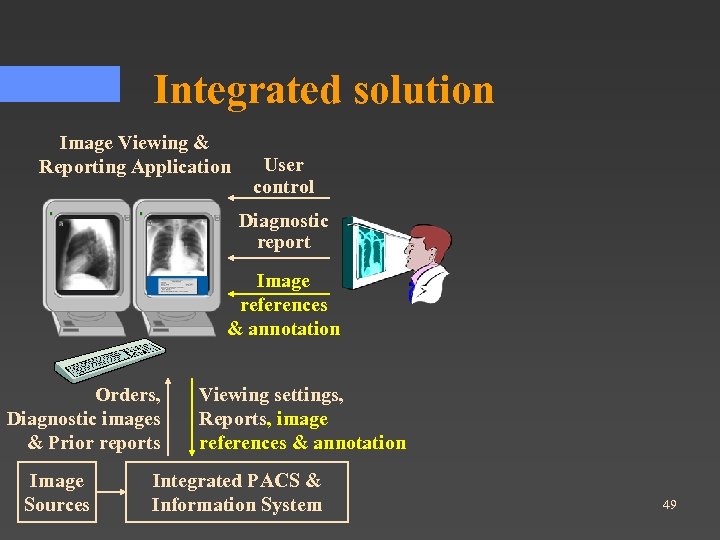 Integrated solution

Image Viewing & Reporting Application

User control

Diagnostic report

Image references & annotation

Orders, Diagnostic images & Prior reports

Viewing settings, Reports, image references & annotation

Image Sources

Integrated PACS & Information System

49